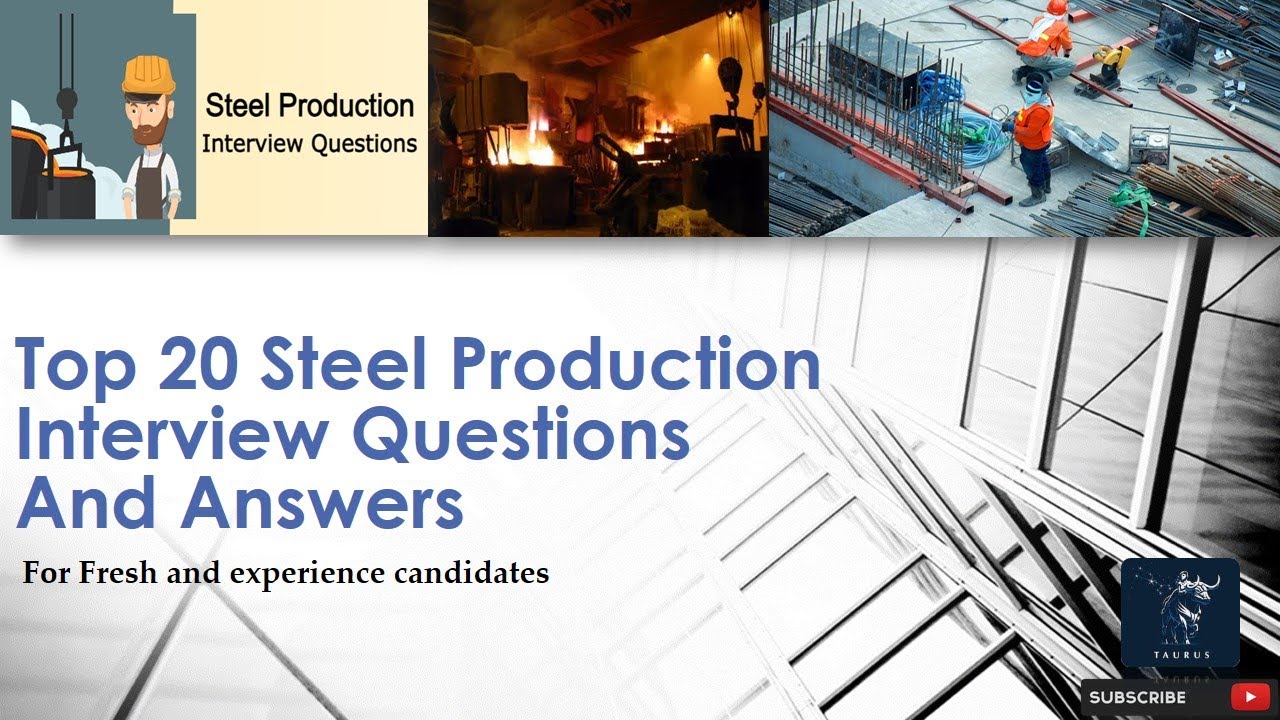 Steel Production
Interview Questions

Top 20 Steel Production Interview Questions And Answers

For Fresh and experience candidates

TAURUS

SUBSCRIBE